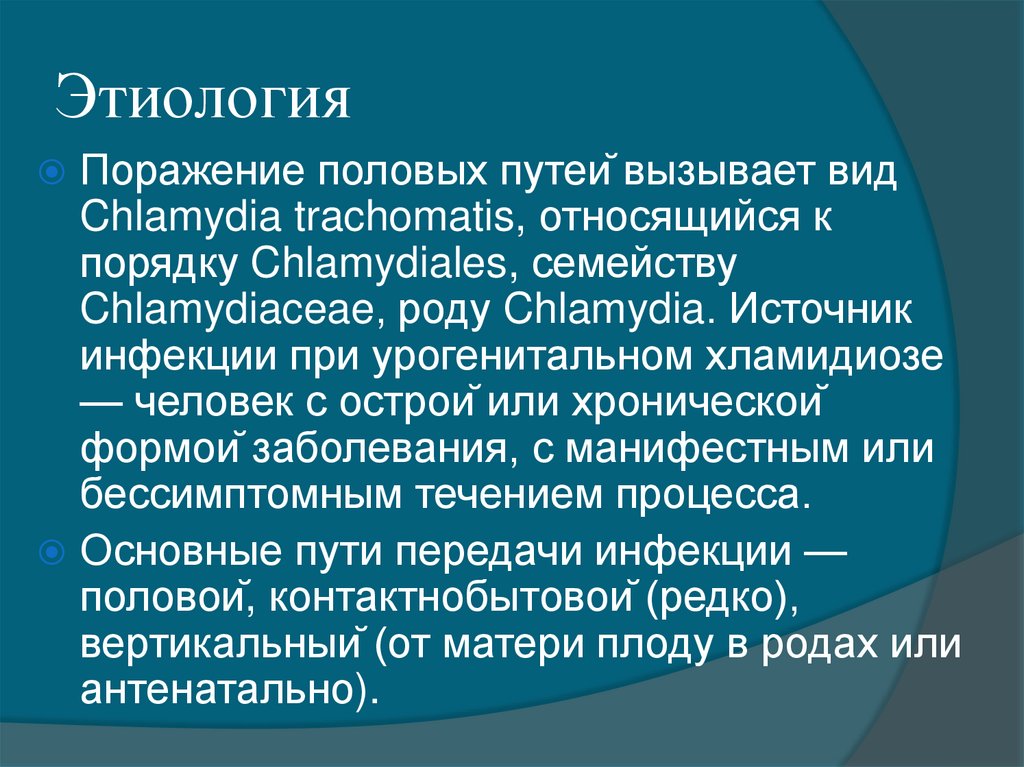 Этиология

Поражение половых путей̆ вызывает вид Chlamydia trachomatis, относящийся к порядку Chlamydiales, семейству Chlamydiaceae, роду Chlamydia. Источник инфекции при урогенитальном хламидиозе — человек с острой̆ или хронической̆ формой̆ заболевания, с манифестным или бессимптомным течением процесса.

Основные пути передачи инфекции — половой̆, контактнобытовой̆ (редко), вертикальный̆ (от матери плоду в родах или антенатально).